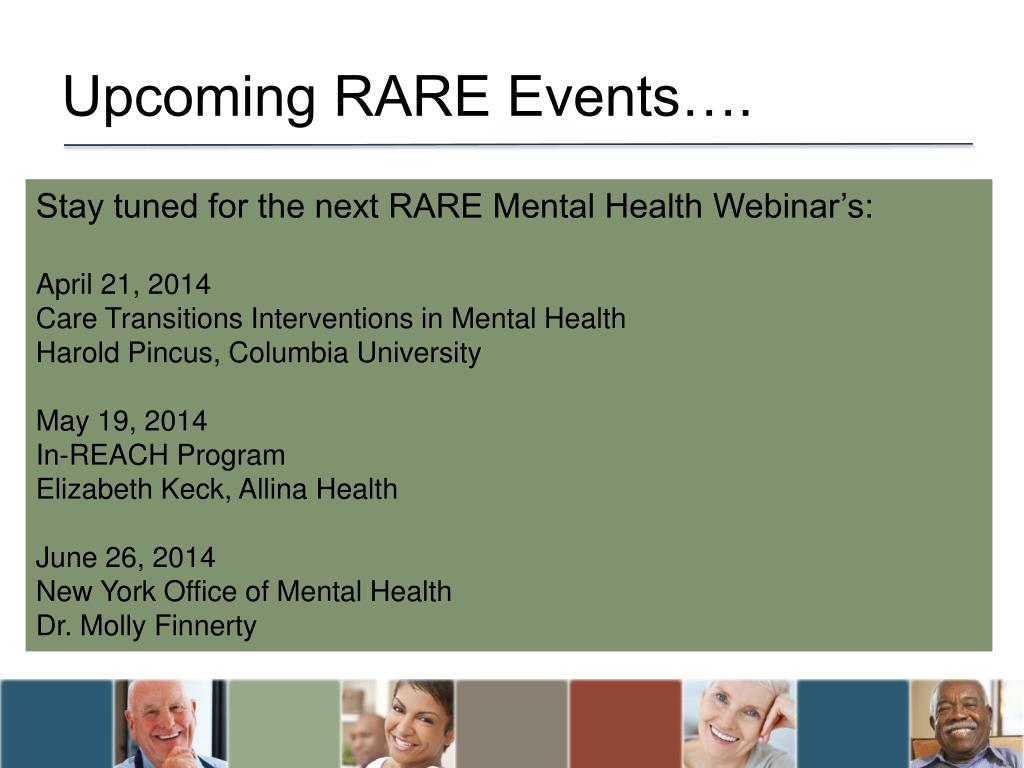 Upcoming RARE Events….

Stay tuned for the next RARE Mental Health Webinar’s:

April 21, 2014
Care Transitions Interventions in Mental Health
Harold Pincus, Columbia University

May 19, 2014
In-REACH Program
Elizabeth Keck, Allina Health

June 26, 2014
New York Office of Mental Health
Dr. Molly Finnerty